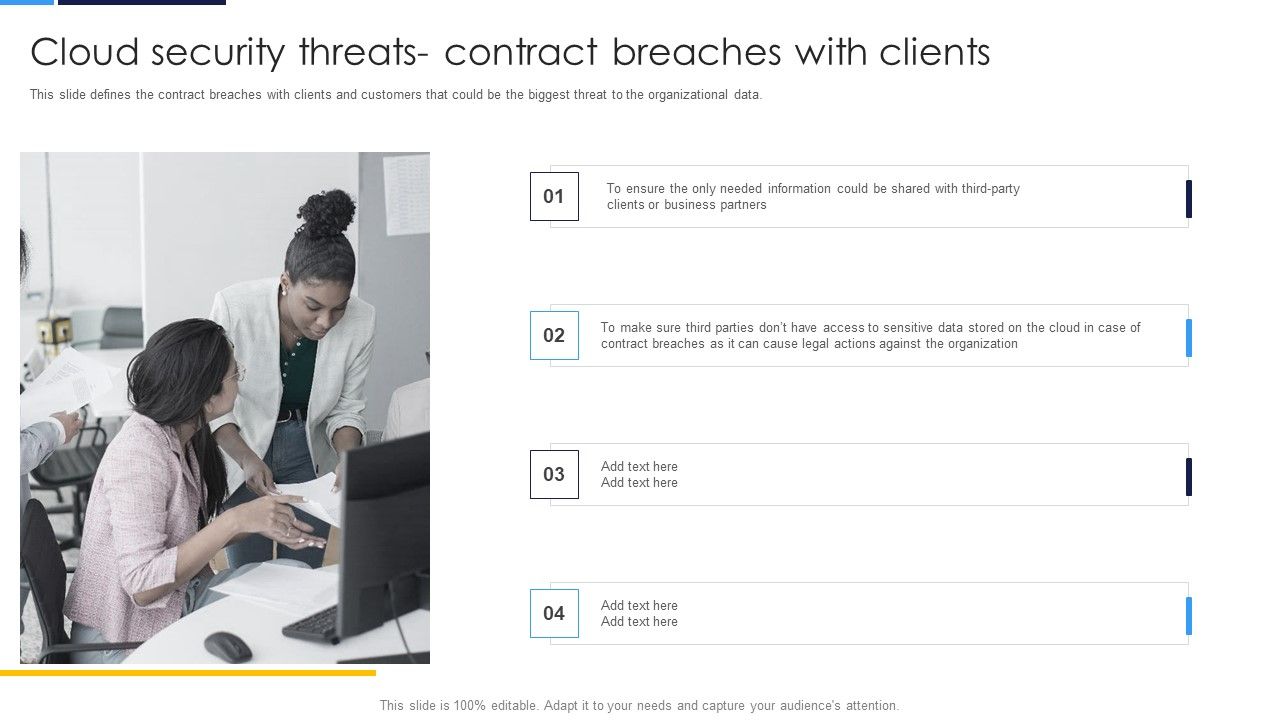 Cloud security threats- contract breaches with clients

This slide defines the contract breaches with clients and customers that could be the biggest threat to the organizational data.

01
To ensure the only needed information could be shared with third-party clients or business partners

02
To make sure third parties don't have access to sensitive data stored on the cloud in case of contract breaches as it can cause legal actions against the organization

03
Add text here
Add text here

04
Add text here
Add text here

This slide is 100% editable. Adapt it to your needs and capture your audience's attention.